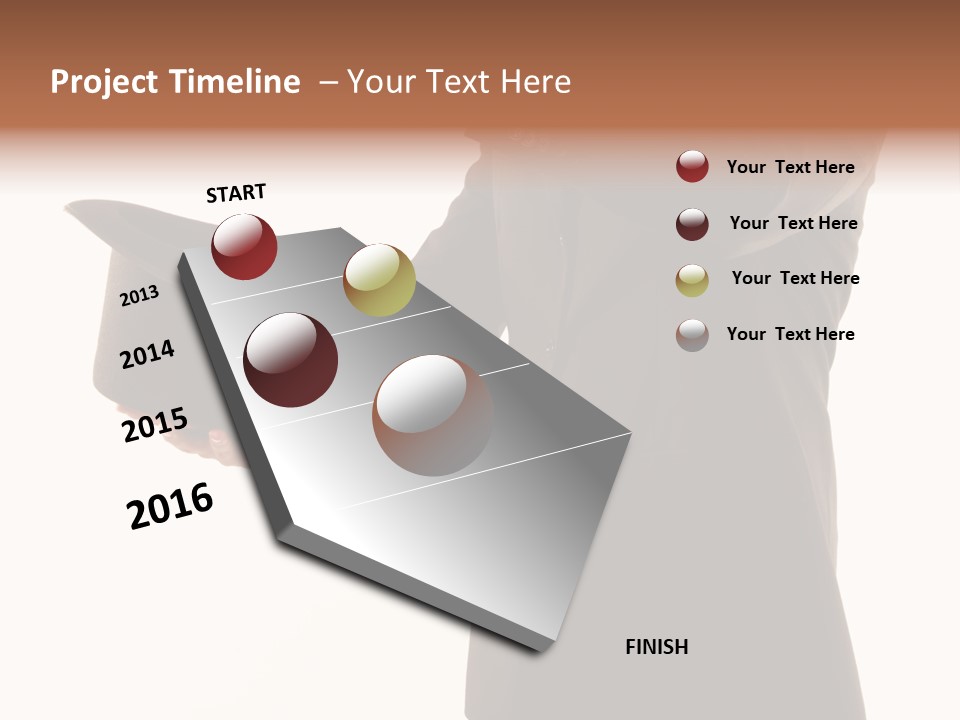 Project Timeline – Your Text Here

START

2013

2014

2015

2016

FINISH

Your Text Here

Your Text Here

Your Text Here

Your Text Here